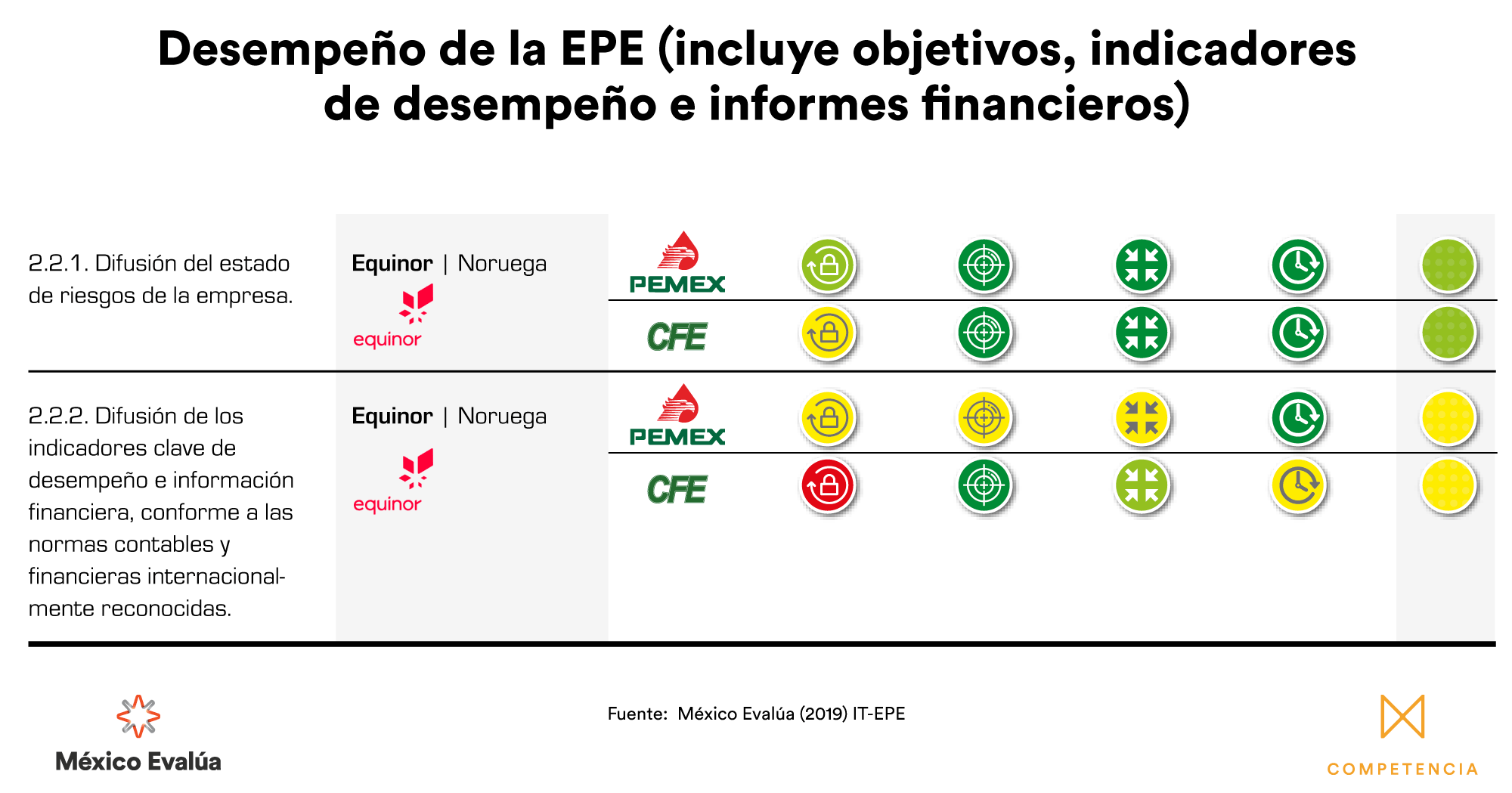 Desempeño de la EPE (incluye objetivos, indicadores de desempeño e informes financieros)

2.2.1. Difusión del estado de riesgos de la empresa.

Equinor | Noruega

equinor

PEMEX

CFE

2.2.2. Difusión de los indicadores clave de desempeño e información financiera, conforme a las normas contables y financieras internacionalmente reconocidas.

Equinor | Noruega

equinor

PEMEX

CFE

México Evalúa

Fuente: México Evalúa (2019) IT-EPE

COMPETENCIA